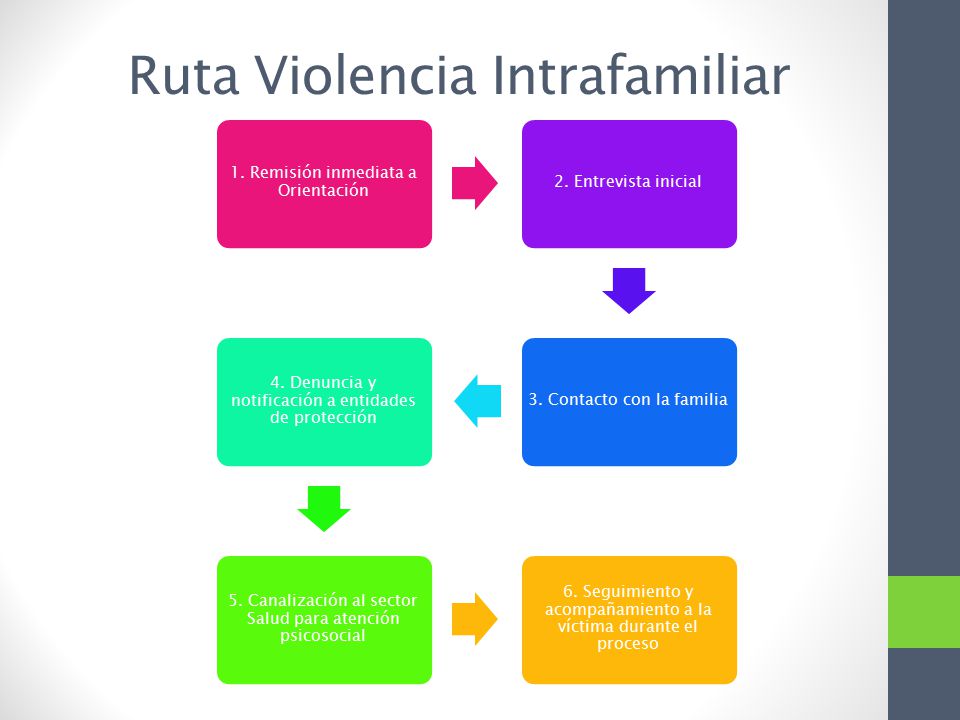 Ruta Violencia Intrafamiliar

1. Remisión inmediata a Orientación

2. Entrevista inicial

3. Contacto con la familia

4. Denuncia y notificación a entidades de protección

5. Canalización al sector Salud para atención psicosocial

6. Seguimiento y acompañamiento a la víctima durante el proceso